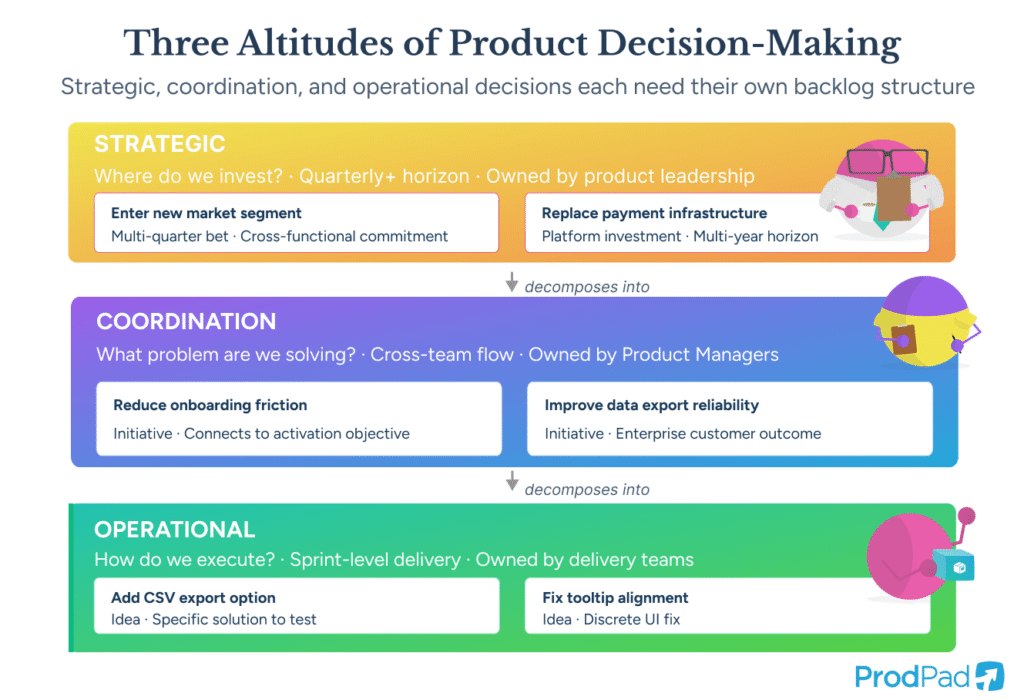 Three Altitudes of Product Decision-Making

Strategic, coordination, and operational decisions each need their own backlog structure

STRATEGIC

Where do we invest? · Quarterly+ horizon · Owned by product leadership

Enter new market segment
Multi-quarter bet · Cross-functional commitment

Replace payment infrastructure
Platform investment · Multi-year horizon

decomposes into

COORDINATION

What problem are we solving? · Cross-team flow · Owned by Product Managers

Reduce onboarding friction
Initiative · Connects to activation objective

Improve data export reliability
Initiative · Enterprise customer outcome

decomposes into

OPERATIONAL

How do we execute? · Sprint-level delivery · Owned by delivery teams

Add CSV export option
Idea · Specific solution to test

Fix tooltip alignment
Idea · Discrete UI fix

ProdPad